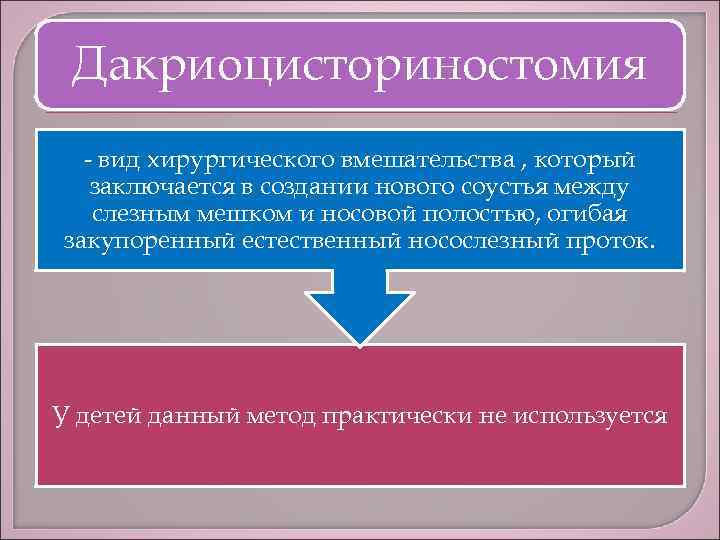 Дакриоцисториностомия

- вид хирургического вмешательства , который заключается в создании нового соустья между слезным мешком и носовой полостью, огибая закупоренный естественный носослезный проток.

У детей данный метод практически не используется